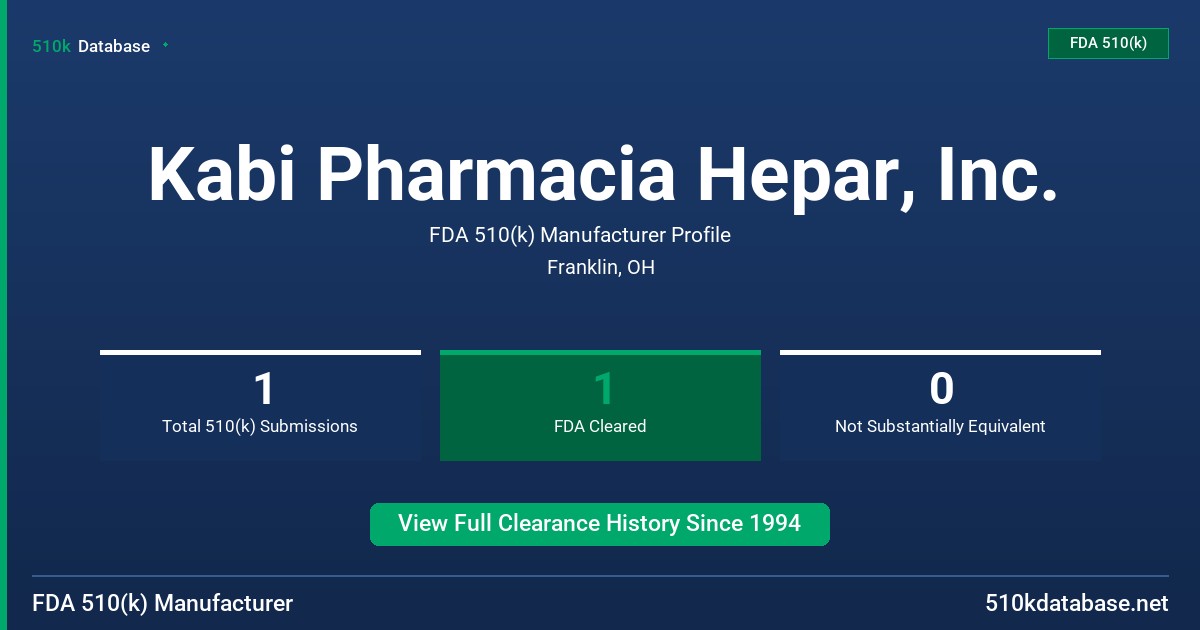 510k Database

FDA 510(k)

Kabi Pharmacia Hepar, Inc.

FDA 510(k) Manufacturer Profile

Franklin, OH

1
Total 510(k) Submissions

1
FDA Cleared

0
Not Substantially Equivalent

View Full Clearance History Since 1994

FDA 510(k) Manufacturer

510kdatabase.net